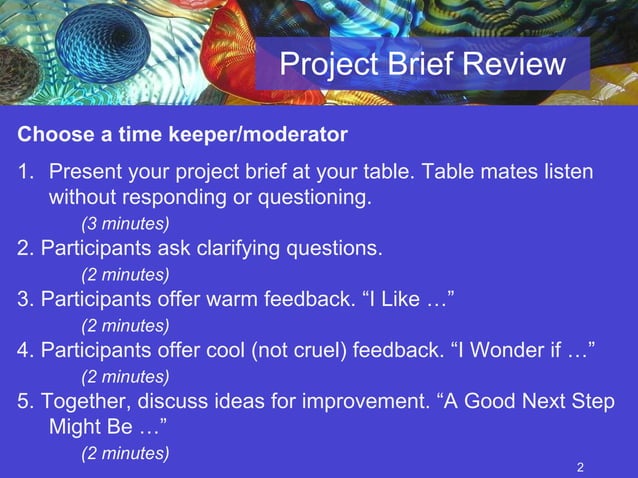 Project Brief Review

Choose a time keeper/moderator

1. Present your project brief at your table. Table mates listen without responding or questioning.
(3 minutes)
2. Participants ask clarifying questions.
(2 minutes)
3. Participants offer warm feedback. “I Like …”
(2 minutes)
4. Participants offer cool (not cruel) feedback. “I Wonder if …”
(2 minutes)
5. Together, discuss ideas for improvement. “A Good Next Step Might Be …”
(2 minutes)

2